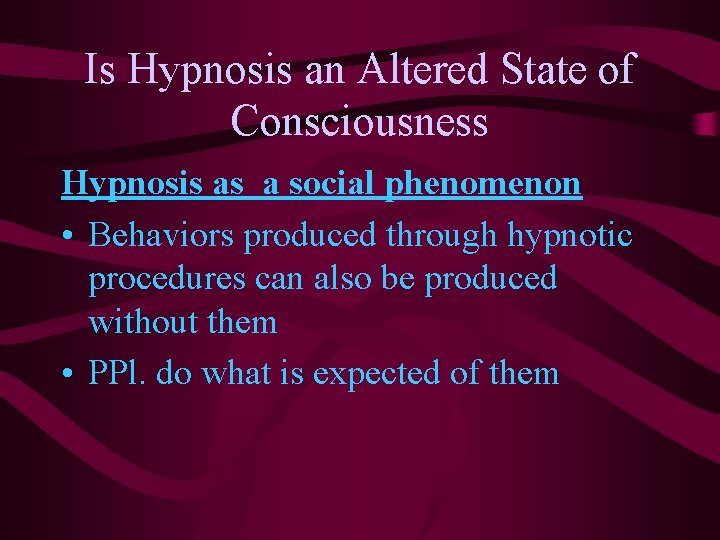 Is Hypnosis an Altered State of Consciousness

Hypnosis as  a social phenomenon

• Behaviors produced through hypnotic procedures can also be produced without them

• PPl. do what is expected of them